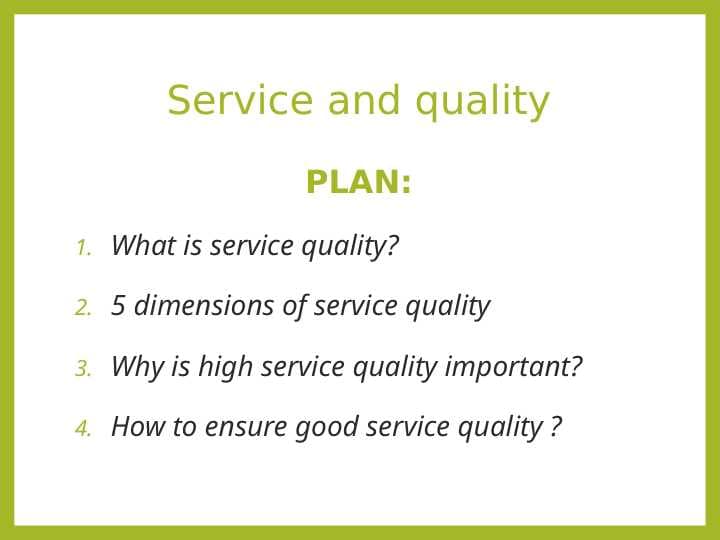 Service and quality

PLAN:

1. What is service quality?
2. 5 dimensions of service quality
3. Why is high service quality important?
4. How to ensure good service quality ?